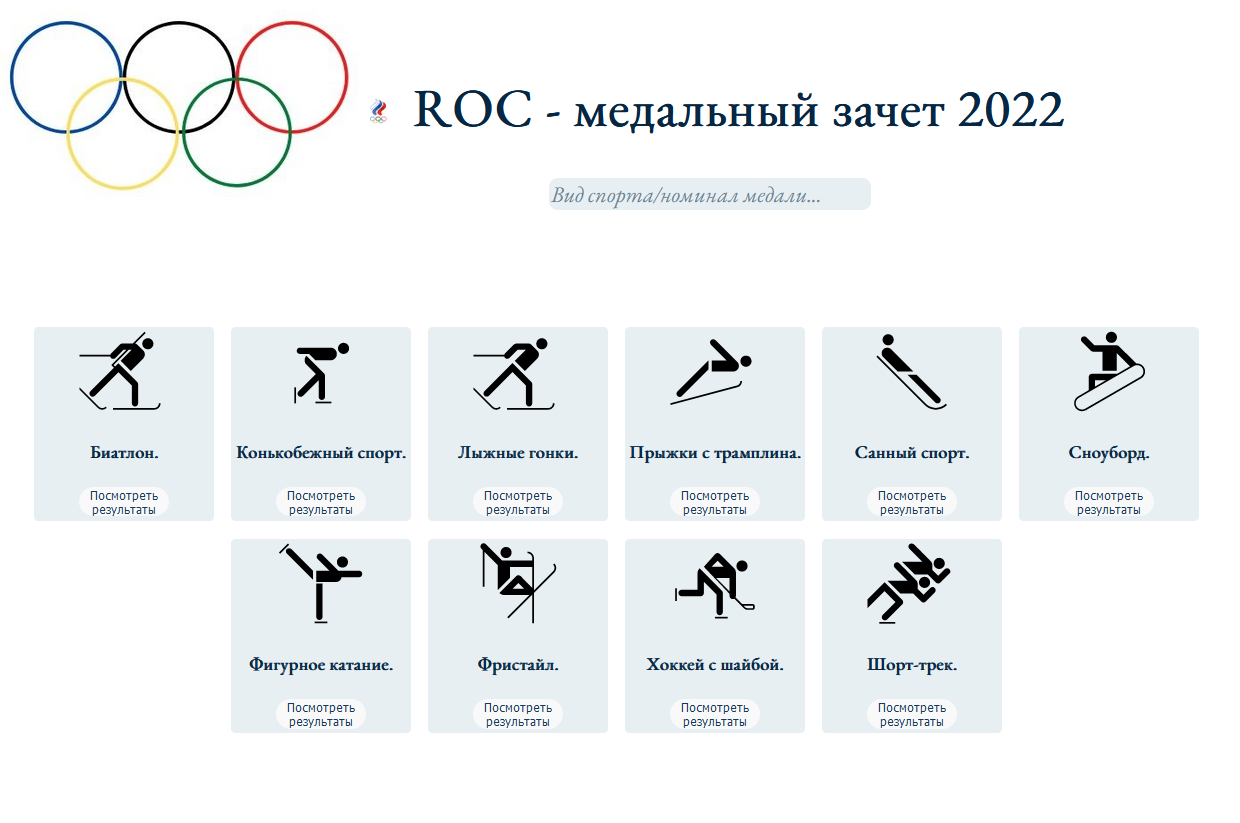 ROC - медальный зачет 2022

Вид спорта/номинал медали...

Биатлон.
Посмотреть результаты

Конькобежный спорт.
Посмотреть результаты

Лыжные гонки.
Посмотреть результаты

Прыжки с трамплина.
Посмотреть результаты

Санный спорт.
Посмотреть результаты

Сноуборд.
Посмотреть результаты

Фигурное катание.
Посмотреть результаты

Фристайл.
Посмотреть результаты

Хоккей с шайбой.
Посмотреть результаты

Шорт-трек.
Посмотреть результаты